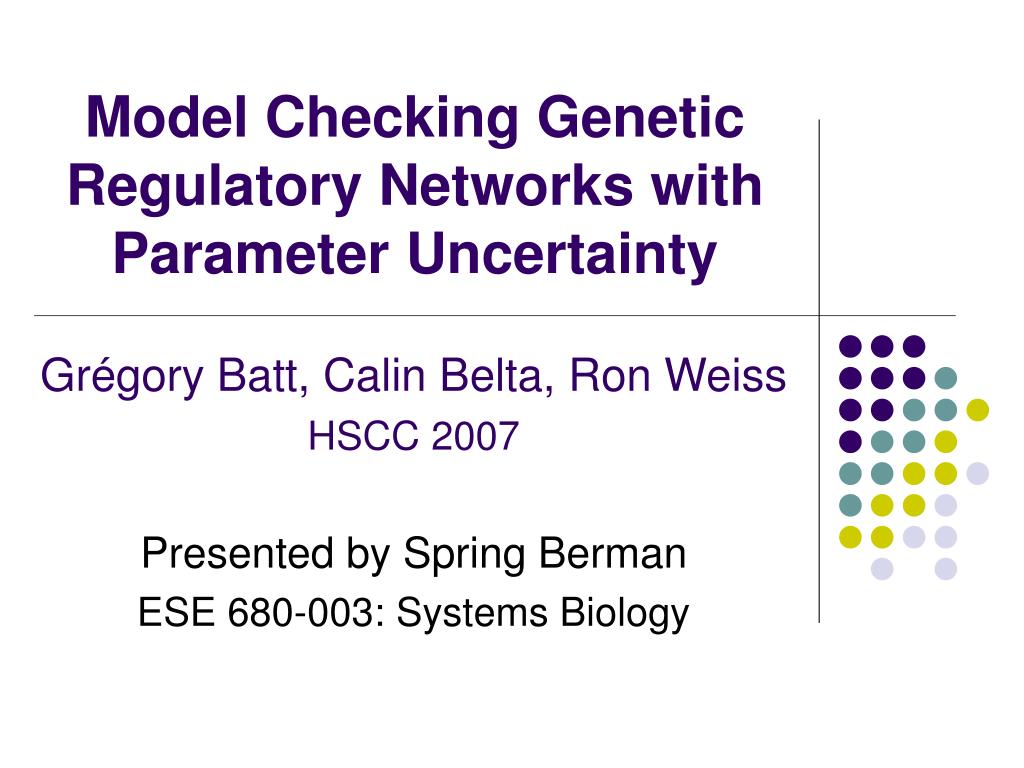 Model Checking Genetic Regulatory Networks with Parameter Uncertainty

Grégory Batt, Calin Belta, Ron Weiss
HSCC 2007

Presented by Spring Berman
ESE 680-003: Systems Biology